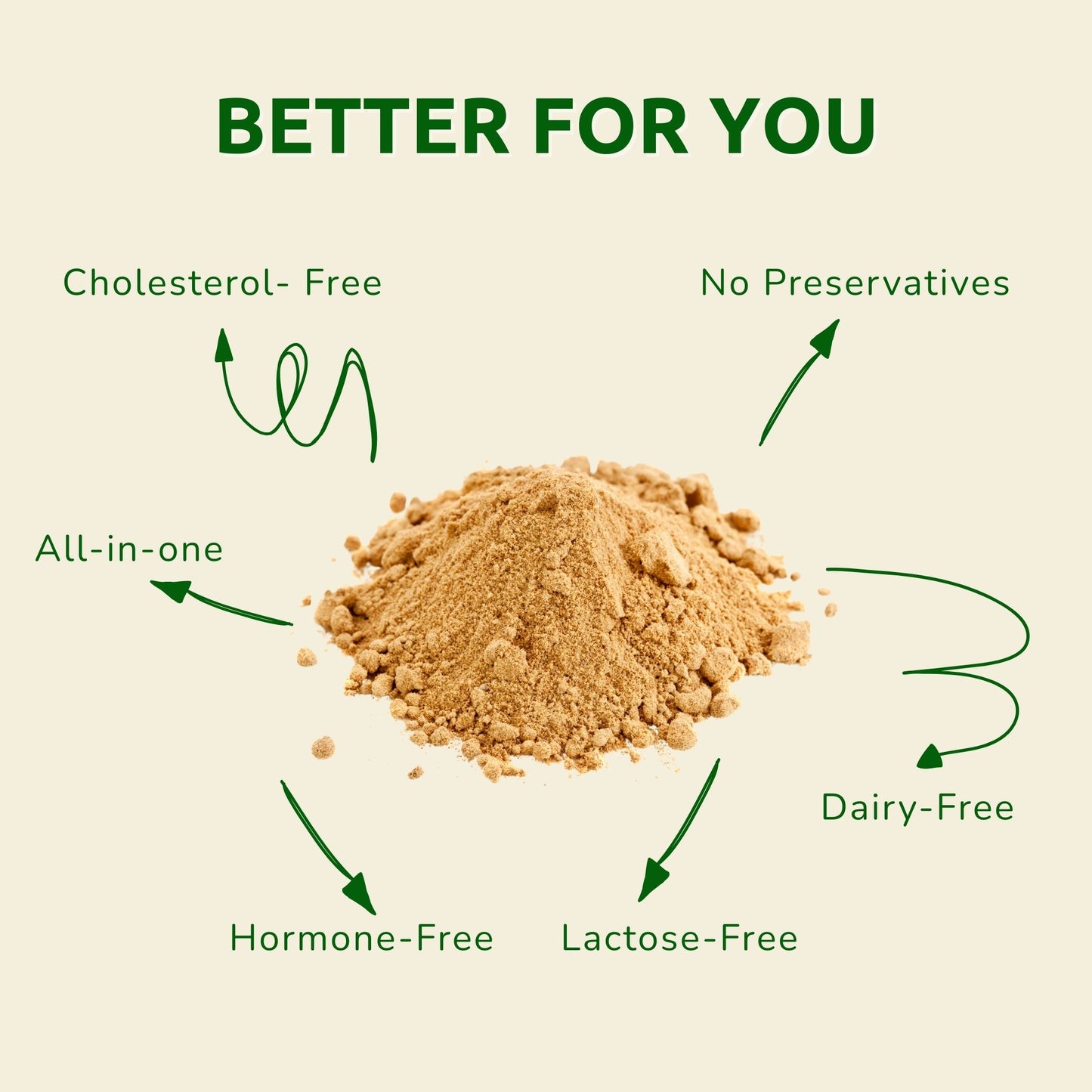 BETTER FOR YOU

Cholesterol- Free

No Preservatives

All-in-one

Dairy-Free

Hormone-Free

Lactose-Free